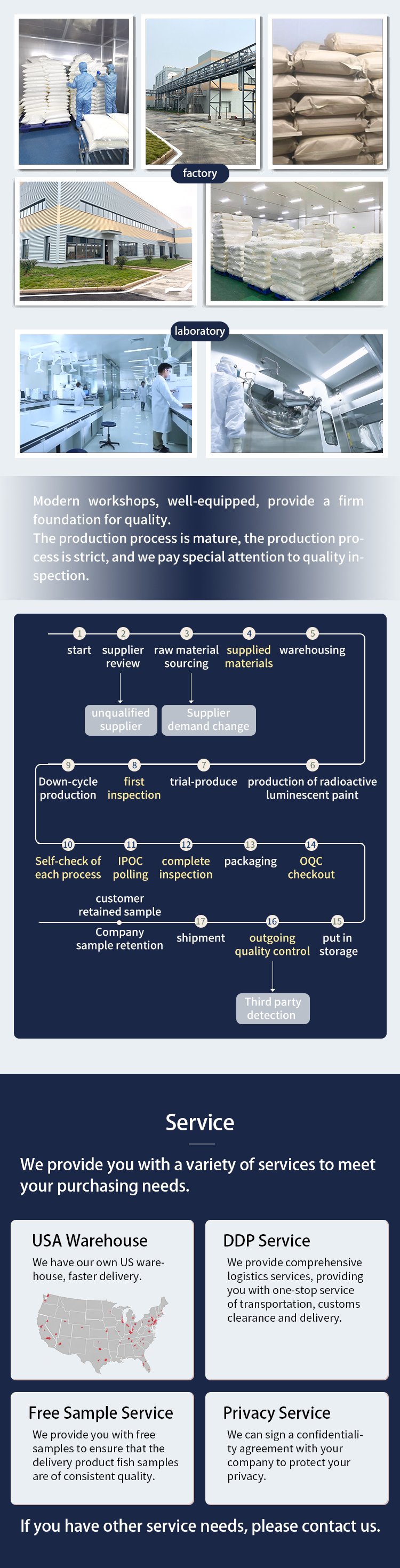 factory

laboratory

Modern workshops, well-equipped, provide a firm foundation for quality.
The production process is mature, the production process is strict, and we pay special attention to quality inspection.

1 start
2 supplier review
3 raw material sourcing
4 supplied materials
5 warehousing

unqualified supplier

Supplier demand change

9 Down-cycle production
8 first inspection
7 trial-produce
6 production of radioactive luminescent paint

10 Self-check of each process
11 IPOC polling
12 complete inspection
13 packaging
14 OQC checkout

customer retained sample

Company sample retention
17 shipment
16 outgoing quality control
15 put in storage

Third party detection

Service

We provide you with a variety of services to meet your purchasing needs.

USA Warehouse

We have our own US warehouse, faster delivery.

DDP Service

We provide comprehensive logistics services, providing you with one-stop service of transportation, customs clearance and delivery.

Free Sample Service

We provide you with free samples to ensure that the delivery product fish samples are of consistent quality.

Privacy Service

We can sign a confidentiality agreement with your company to protect your privacy.

If you have other service needs, please contact us.